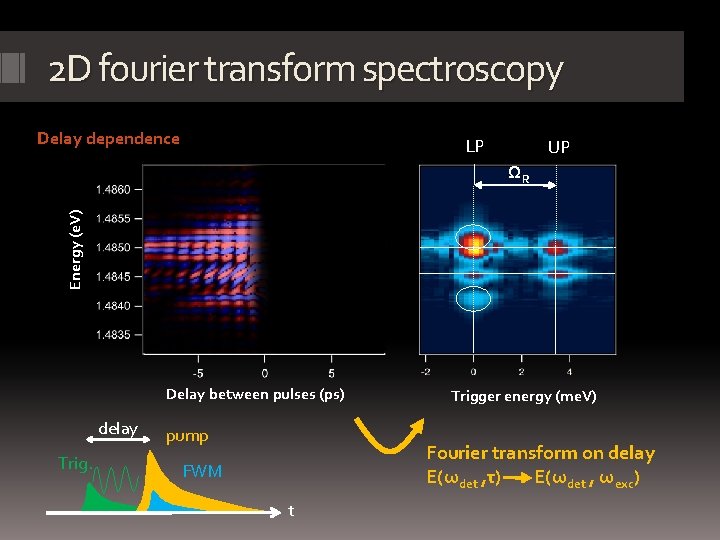 2D fourier transform spectroscopy

Delay dependence

Energy (eV)

1.4860
1.4855
1.4850
1.4845
1.4840
1.4835

-5
0
5

Delay between pulses (ps)

LP
UP
$\Omega_R$

-2
0
2
4

Trigger energy (meV)

delay
pump
Trig.
FWM
t

Fourier transform on delay
$E(\omega_{det}, \tau) \rightarrow E(\omega_{det}, \omega_{exc})$